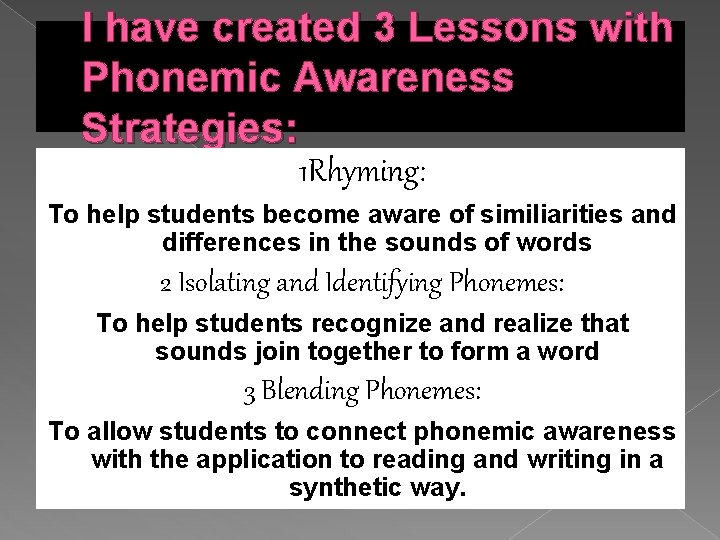 I have created 3 Lessons with Phonemic Awareness Strategies:

1Rhyming:

To help students become aware of similiarities and differences in the sounds of words

2 Isolating and Identifying Phonemes:

To help students recognize and realize that sounds join together to form a word

3 Blending Phonemes:

To allow students to connect phonemic awareness with the application to reading and writing in a synthetic way.